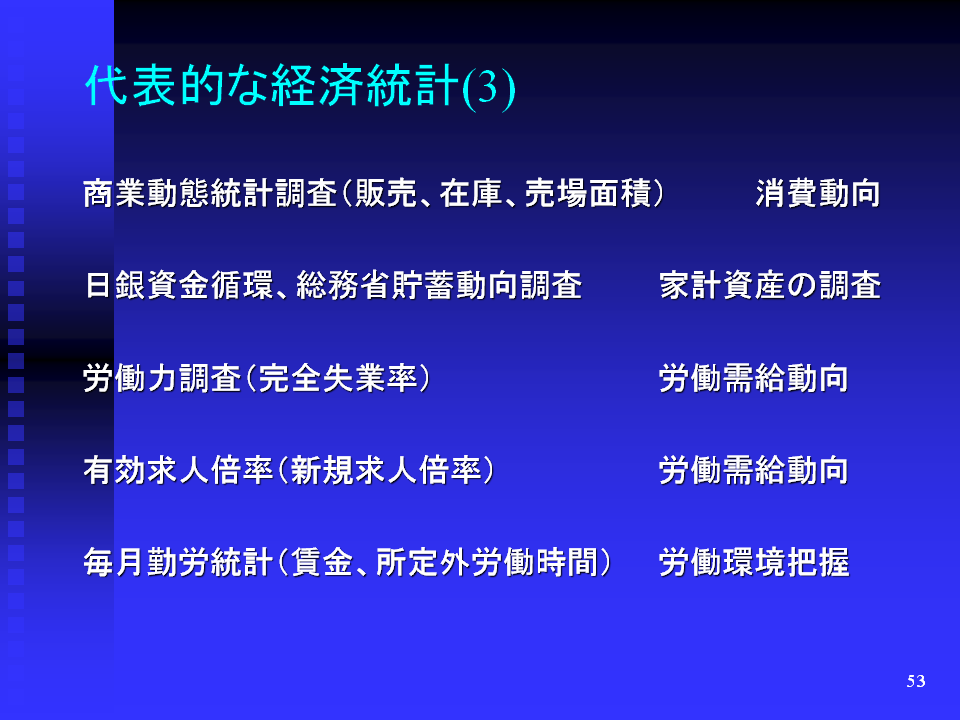 代表的な経済統計(3)

商業動態統計調査（販売、在庫、売場面積）　消費動向

日銀資金循環、総務省貯蓄動向調査　家計資産の調査

労働力調査（完全失業率）　労働需給動向

有効求人倍率（新規求人倍率）　労働需給動向

毎月勤労統計（賃金、所定外労働時間）　労働環境把握

53